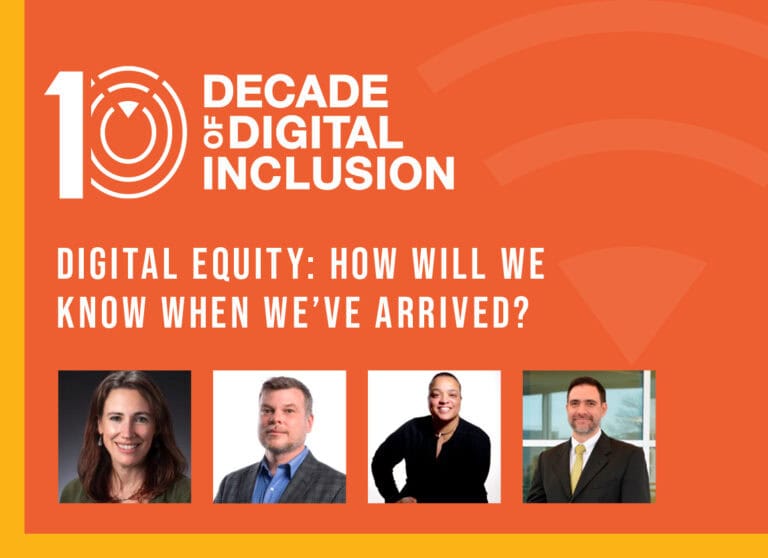 10 DECADE OF DIGITAL INCLUSION

DIGITAL EQUITY: HOW WILL WE KNOW WHEN WE'VE ARRIVED?